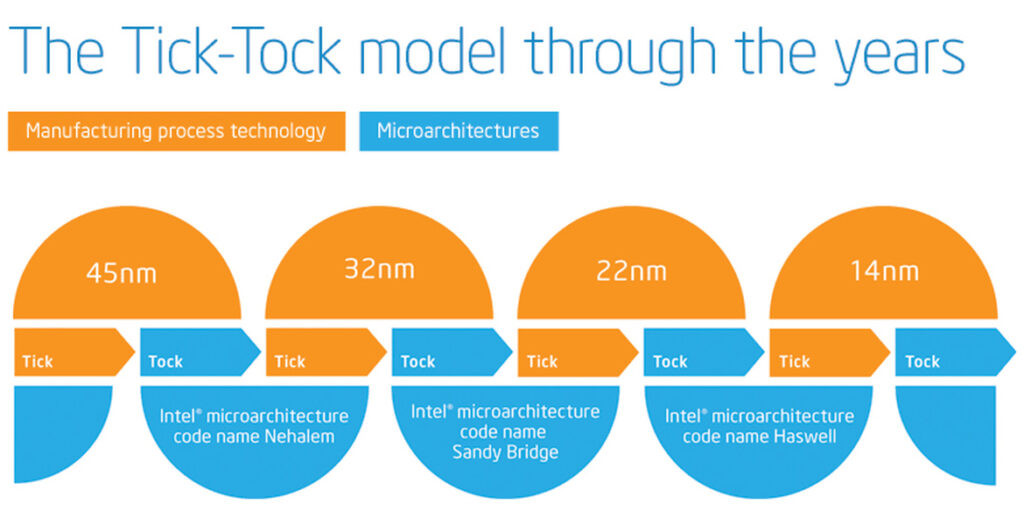 The Tick-Tock model through the years

Manufacturing process technology

Microarchitectures

45nm

32nm

22nm

14nm

Tick

Tock

Tick

Tock

Tick

Tock

Tick

Tock

Intel® microarchitecture code name Nehalem

Intel® microarchitecture code name Sandy Bridge

Intel® microarchitecture code name Haswell